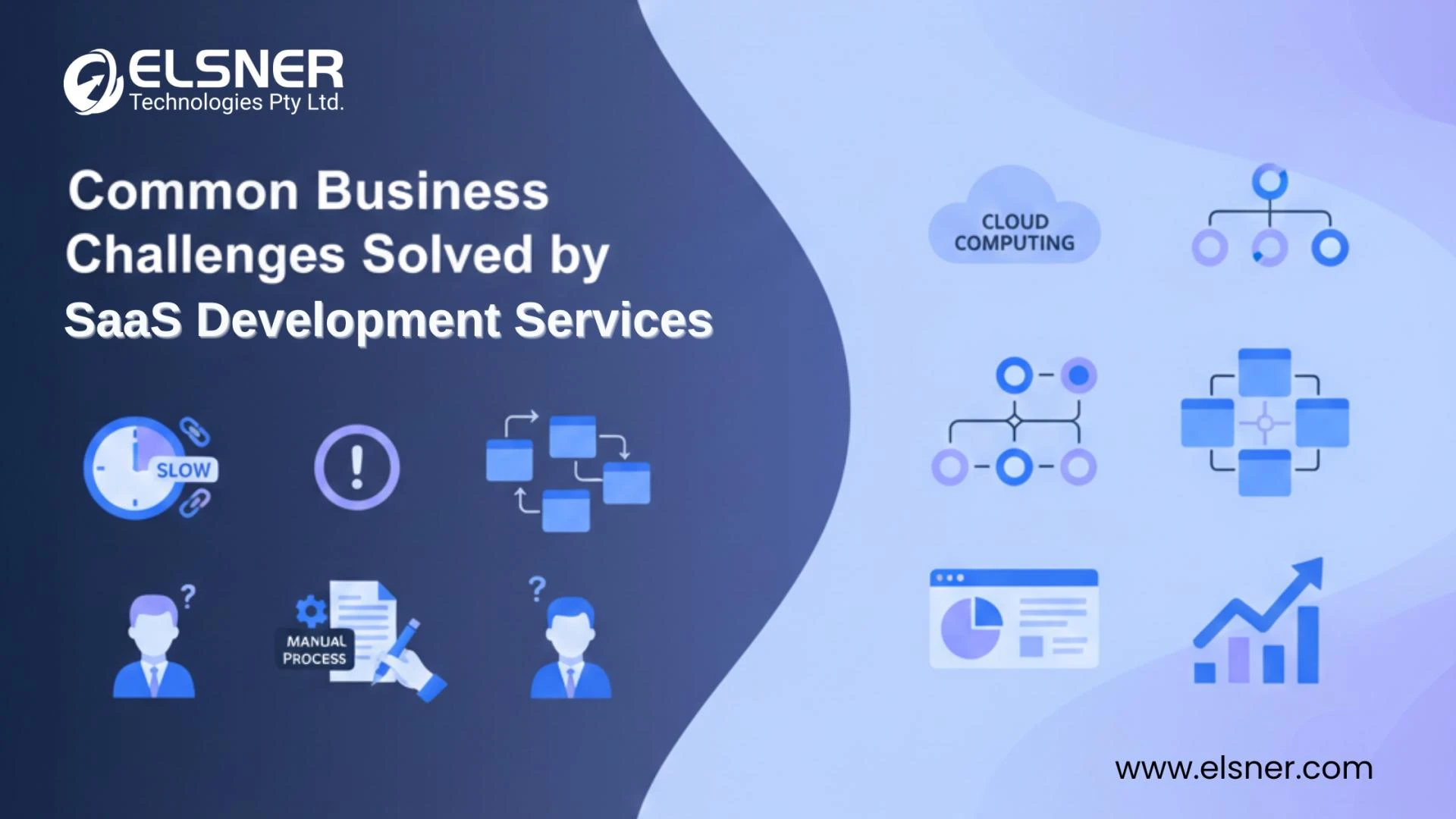 ELSNER
Technologies Pty Ltd.

Common Business Challenges Solved by SaaS Development Services

SLOW

!

?

MANUAL PROCESS

?

CLOUD COMPUTING

www.elsner.com